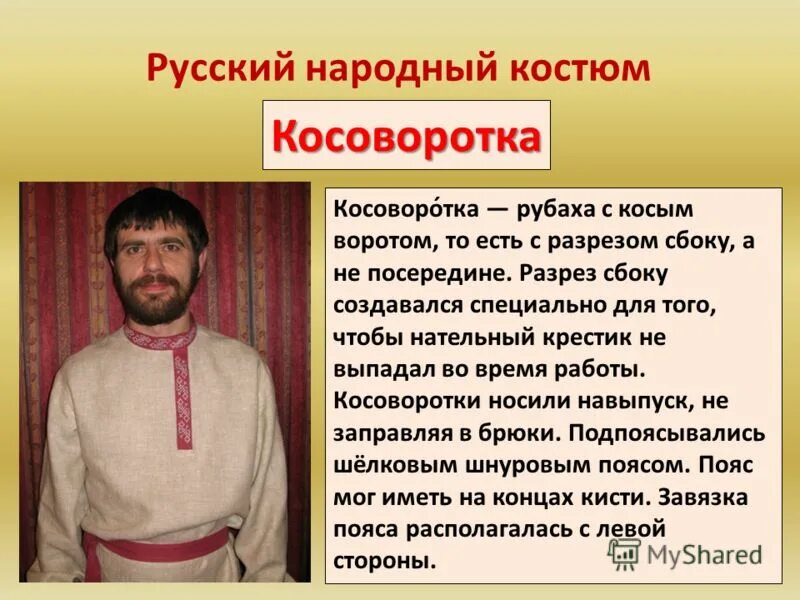 Русский народный костюм

Косоворотка

Косоворо́тка — рубаха с косым воротом, то есть с разрезом сбоку, а не посередине. Разрез сбоку создавался специально для того, чтобы нательный крестик не выпадал во время работы. Косоворотки носили навыпуск, не заправляя в брюки. Подпоясывались шёлковым шнуровым поясом. Пояс мог иметь на концах кисти. Завязка пояса располагалась с левой стороны.

MyShared